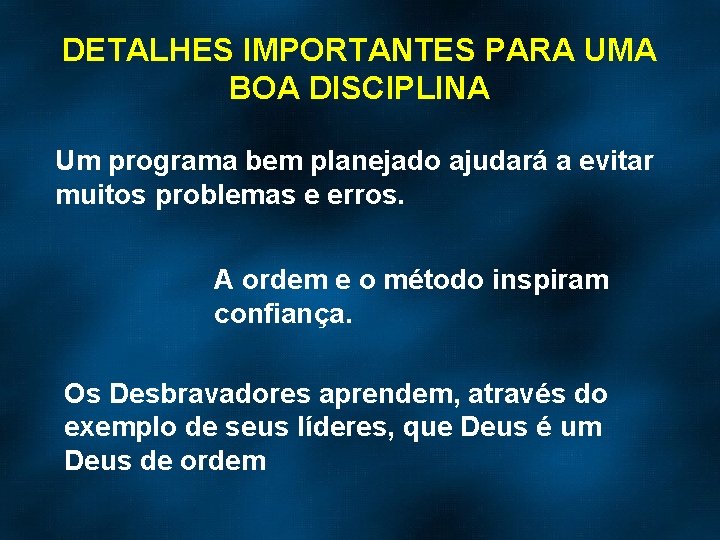 DETALHES IMPORTANTES PARA UMA BOA DISCIPLINA

Um programa bem planejado ajudará a evitar muitos problemas e erros.

A ordem e o método inspiram confiança.

Os Desbravadores aprendem, através do exemplo de seus líderes, que Deus é um Deus de ordem